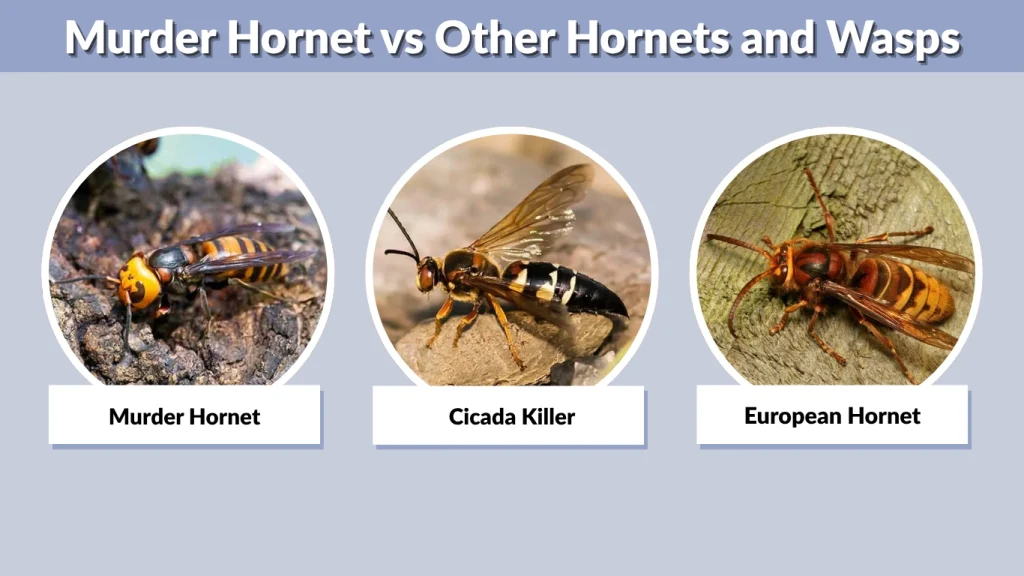 Murder Hornet vs Other Hornets and Wasps

Murder Hornet

Cicada Killer

European Hornet